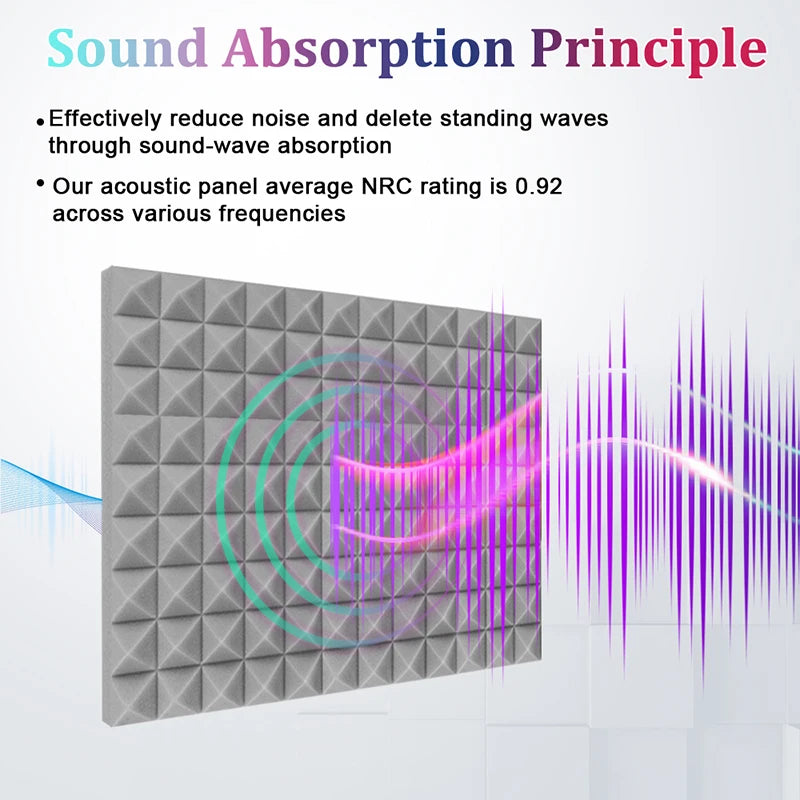 Sound Absorption Principle

• Effectively reduce noise and delete standing waves through sound-wave absorption

• Our acoustic panel average NRC rating is 0.92 across various frequencies